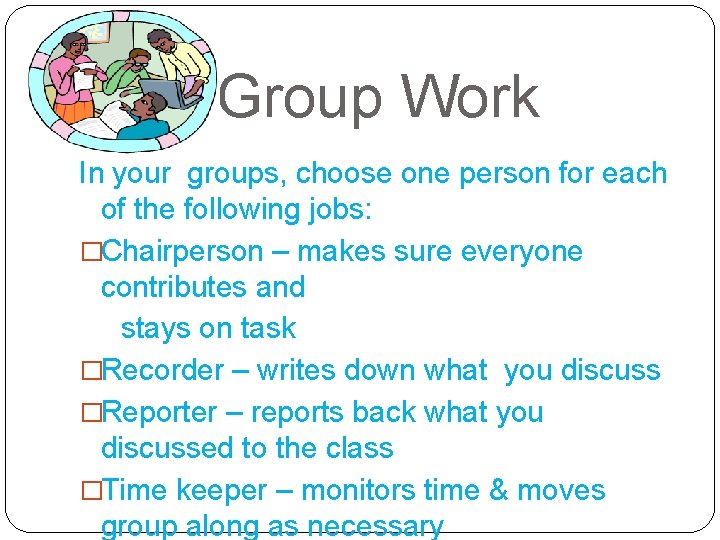 Group Work

In your groups, choose one person for each of the following jobs:

□Chairperson – makes sure everyone contributes and stays on task

□Recorder – writes down what you discuss

□Reporter – reports back what you discussed to the class

□Time keeper – monitors time & moves group along as necessary